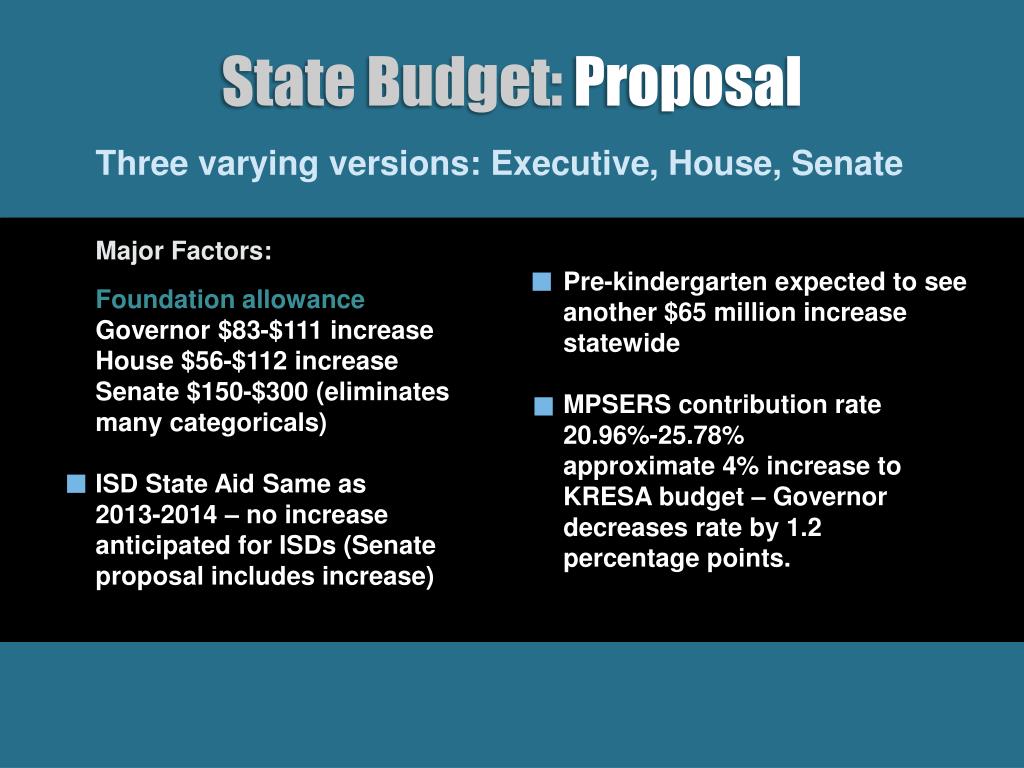 State Budget: Proposal

Three varying versions: Executive, House, Senate

Major Factors:

Foundation allowance
Governor \$83-\$111 increase
House \$56-\$112 increase
Senate \$150-\$300 (eliminates many categoricals)

ISD State Aid Same as 2013-2014 – no increase anticipated for ISDs (Senate proposal includes increase)

Pre-kindergarten expected to see another \$65 million increase statewide

MPSERS contribution rate 20.96%-25.78% approximate 4% increase to KRESA budget – Governor decreases rate by 1.2 percentage points.